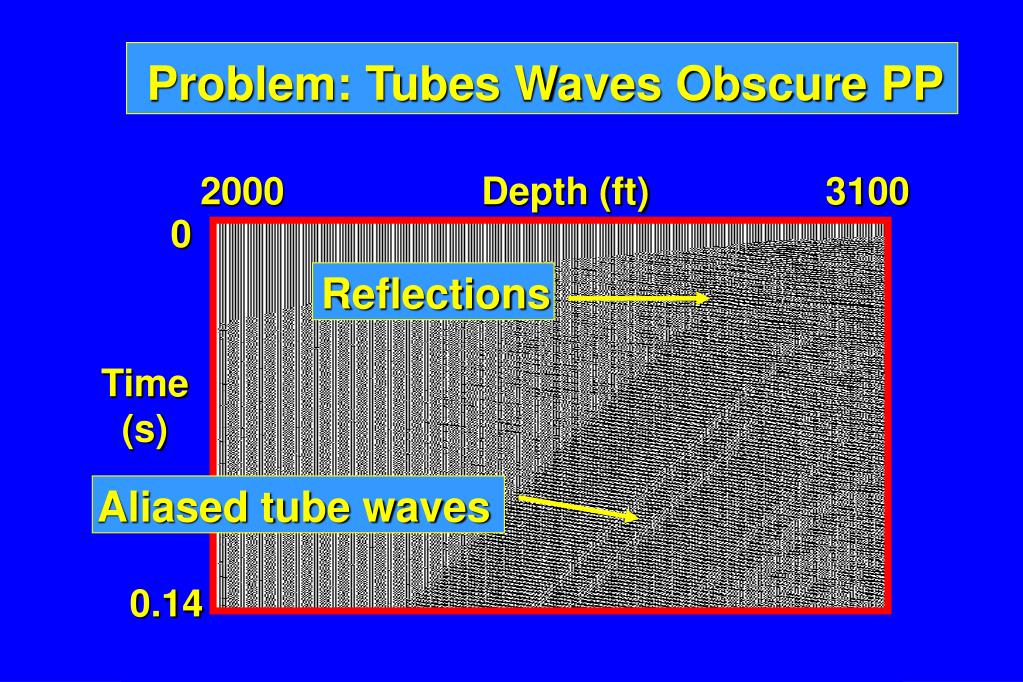 Problem: Tubes Waves Obscure PP

2000 Depth (ft) 3100

0

Reflections

Time (s)

Aliased tube waves

0.14